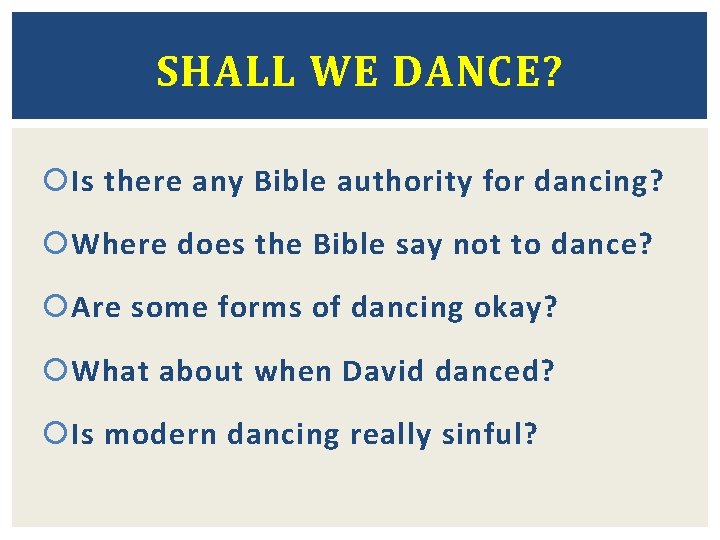 SHALL WE DANCE?

Is there any Bible authority for dancing?

Where does the Bible say not to dance?

Are some forms of dancing okay?

What about when David danced?

Is modern dancing really sinful?